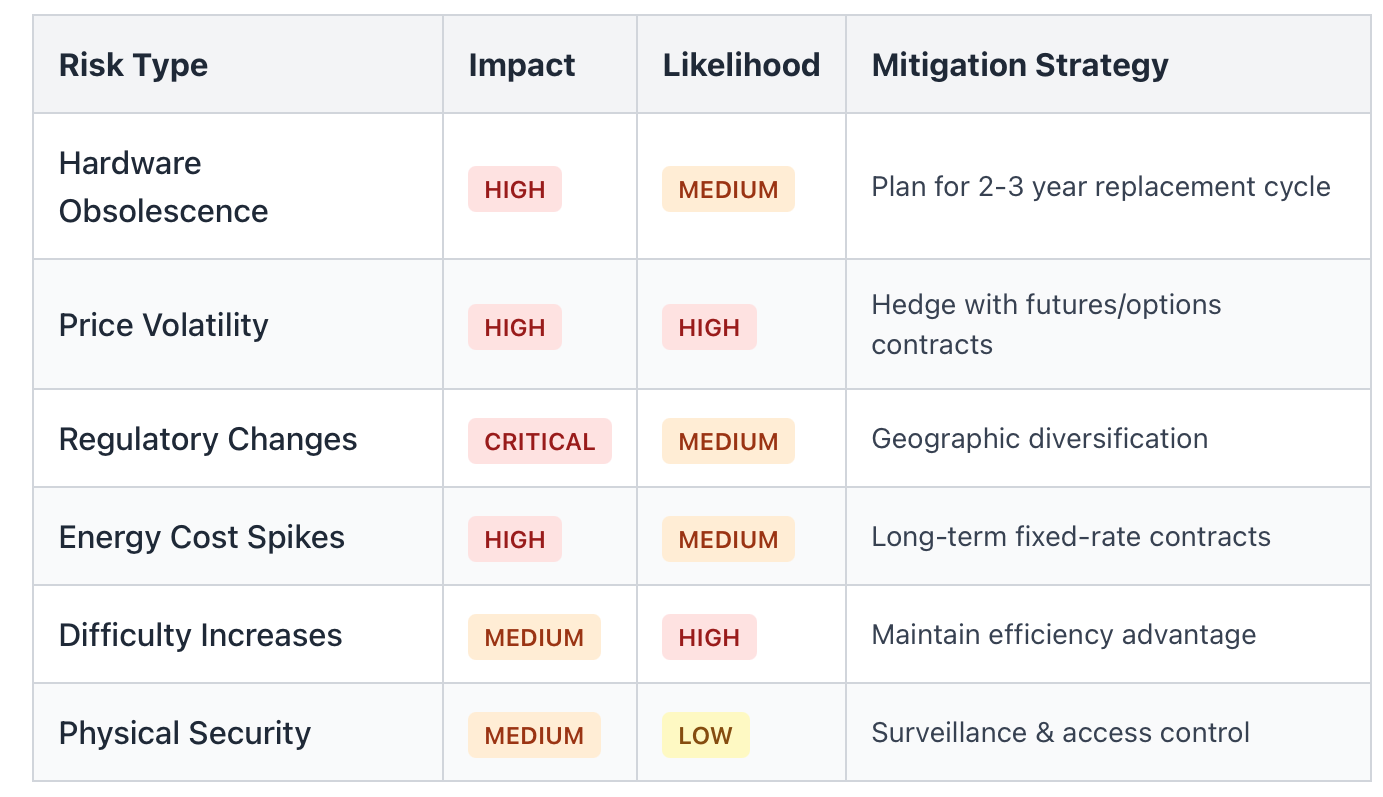 | Risk Type | Impact | Likelihood | Mitigation Strategy |
|---|---|---|---|
| Hardware Obsolescence | HIGH | MEDIUM | Plan for 2-3 year replacement cycle |
| Price Volatility | HIGH | HIGH | Hedge with futures/options contracts |
| Regulatory Changes | CRITICAL | MEDIUM | Geographic diversification |
| Energy Cost Spikes | HIGH | MEDIUM | Long-term fixed-rate contracts |
| Difficulty Increases | MEDIUM | HIGH | Maintain efficiency advantage |
| Physical Security | MEDIUM | LOW | Surveillance & access control |